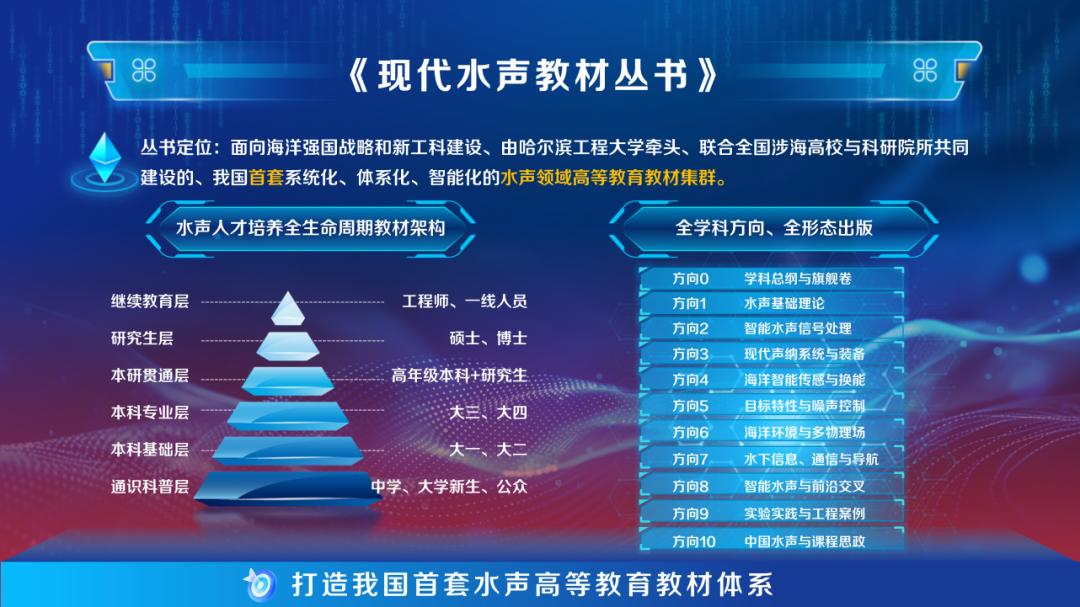 《现代水声教材丛书》

丛书定位：面向海洋强国战略和新工科建设、由哈尔滨工程大学牵头、联合全国涉海高校与科研院所共同建设的、我国首套系统化、体系化、智能化的水声领域高等教育教材集群。

水声人才培养全生命周期教材架构

| | |
|---|---|
| 继续教育层 | 工程师、一线人员 |
| 研究生层 | 硕士、博士 |
| 本研贯通层 | 高年级本科+研究生 |
| 本科专业层 | 大三、大四 |
| 本科基础层 | 大一、大二 |
| 通识科普层 | 中学、大学新生、公众 |

全学科方向、全形态出版

| | |
|---|---|
| 方向0 | 学科总纲与旗舰卷 |
| 方向1 | 水声基础理论 |
| 方向2 | 智能水声信号处理 |
| 方向3 | 现代声纳系统与装备 |
| 方向4 | 海洋智能传感与换能 |
| 方向5 | 目标特性与噪声控制 |
| 方向6 | 海洋环境与多物理场 |
| 方向7 | 水下信息、通信与导航 |
| 方向8 | 智能水声与前沿交叉 |
| 方向9 | 实验实践与工程案例 |
| 方向10 | 中国水声与课程思政 |

打造我国首套水声高等教育教材体系